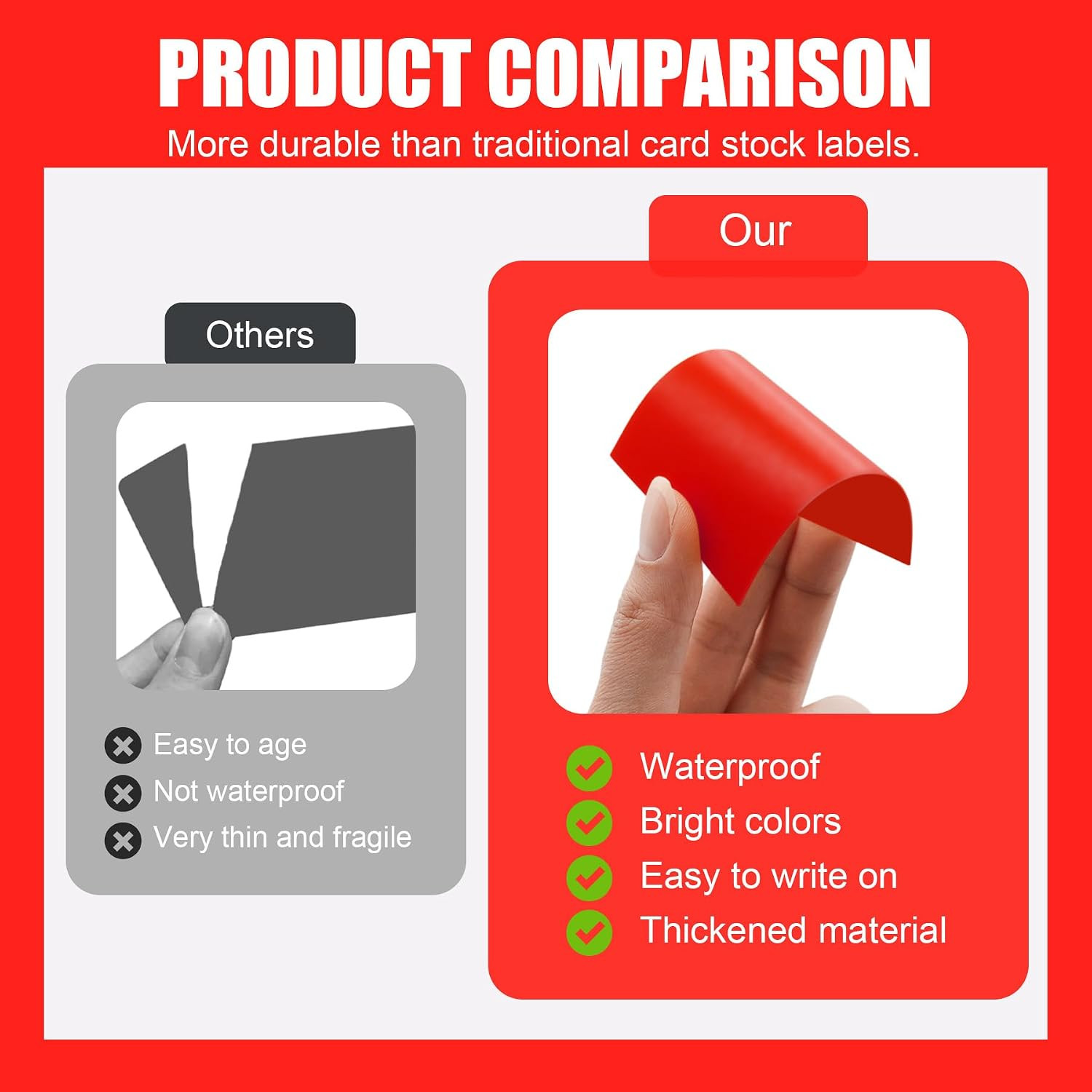 PRODUCT COMPARISON

More durable than traditional card stock labels.

Others

Easy to age
Not waterproof
Very thin and fragile

Our

Waterproof
Bright colors
Easy to write on
Thickened material